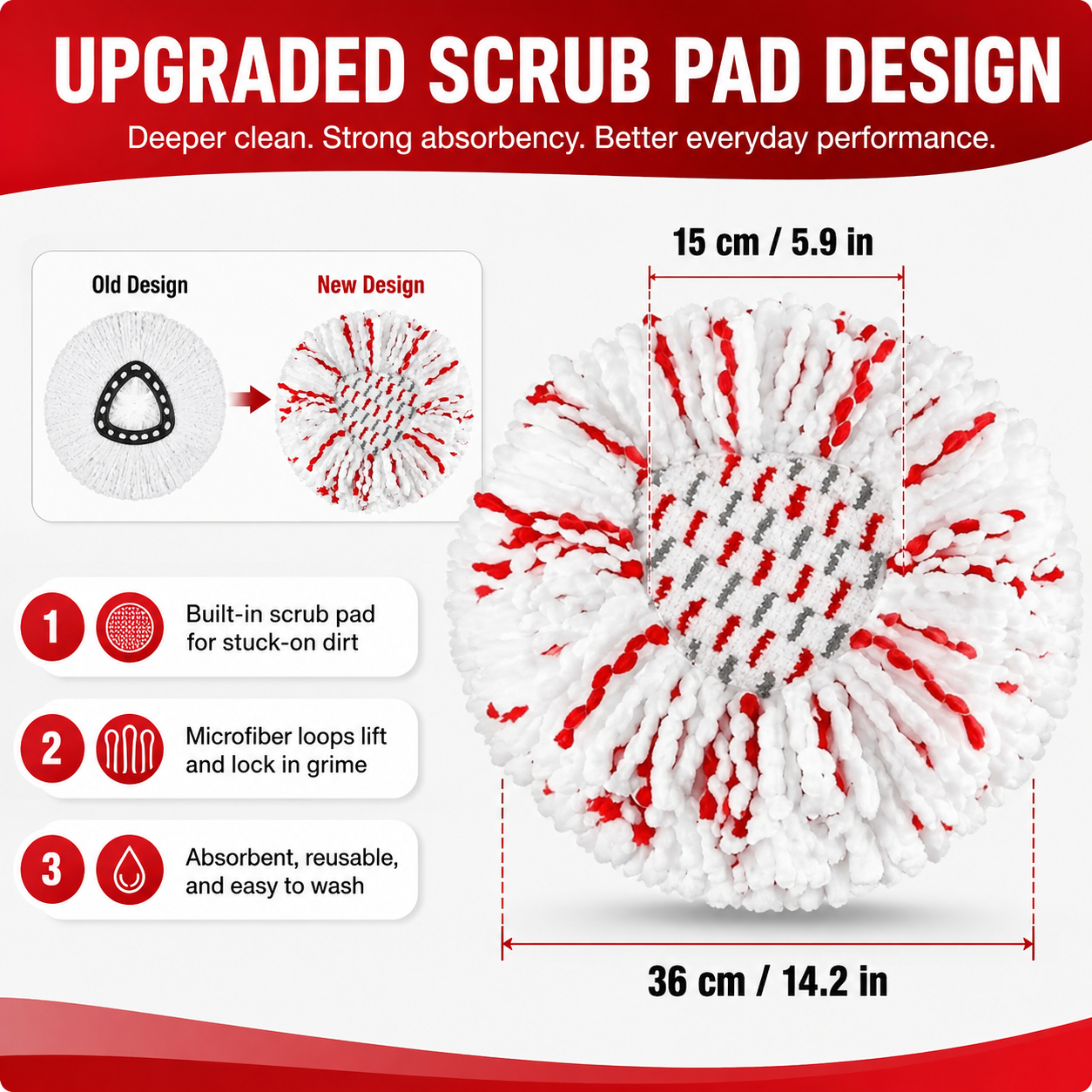 UPGRADED SCRUB PAD DESIGN

Deeper clean. Strong absorbency. Better everyday performance.

Old Design

New Design

15 cm / 5.9 in

1

Built-in scrub pad for stuck-on dirt

2

Microfiber loops lift and lock in grime

3

Absorbent, reusable, and easy to wash

36 cm / 14.2 in